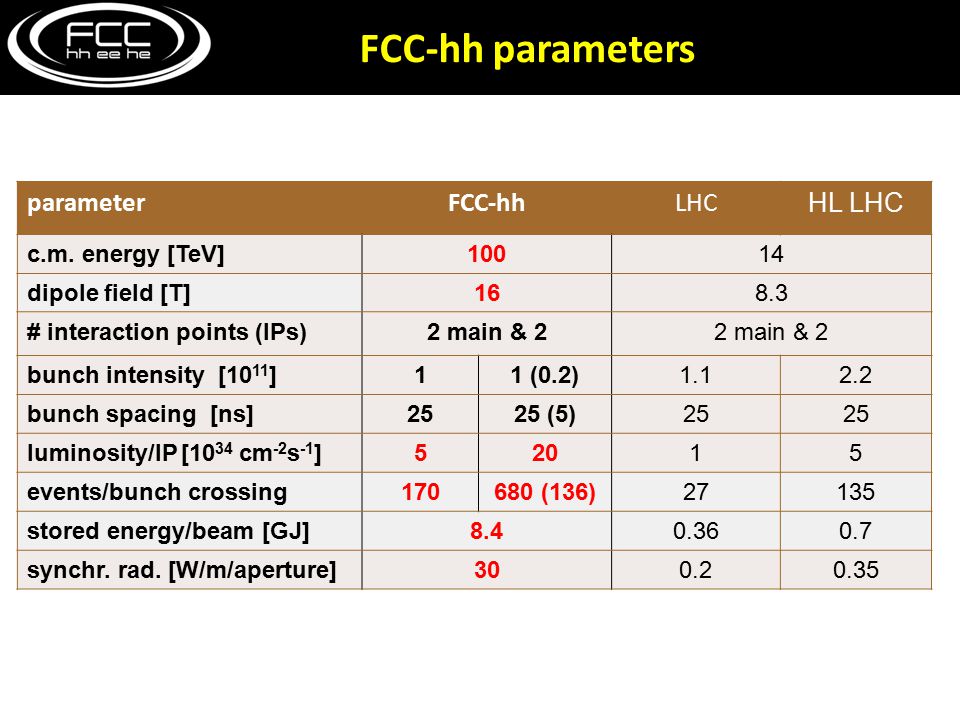 FCC
hh ee he

FCC-hh parameters

| parameter | FCC-hh | | LHC | HL LHC |
|---|---|---|---|---|
| c.m. energy [TeV] | 100 | | 14 | |
| dipole field [T] | 16 | | 8.3 | |
| # interaction points (IPs) | 2 main & 2 | | 2 main & 2 | |
| bunch intensity [$10^{11}$] | 1 | 1 (0.2) | 1.1 | 2.2 |
| bunch spacing [ns] | 25 | 25 (5) | 25 | 25 |
| luminosity/IP [$10^{34}$ $cm^{-2}s^{-1}$] | 5 | 20 | 1 | 5 |
| events/bunch crossing | 170 | 680 (136) | 27 | 135 |
| stored energy/beam [GJ] | 8.4 | | 0.36 | 0.7 |
| synchr. rad. [W/m/aperture] | 30 | | 0.2 | 0.35 |